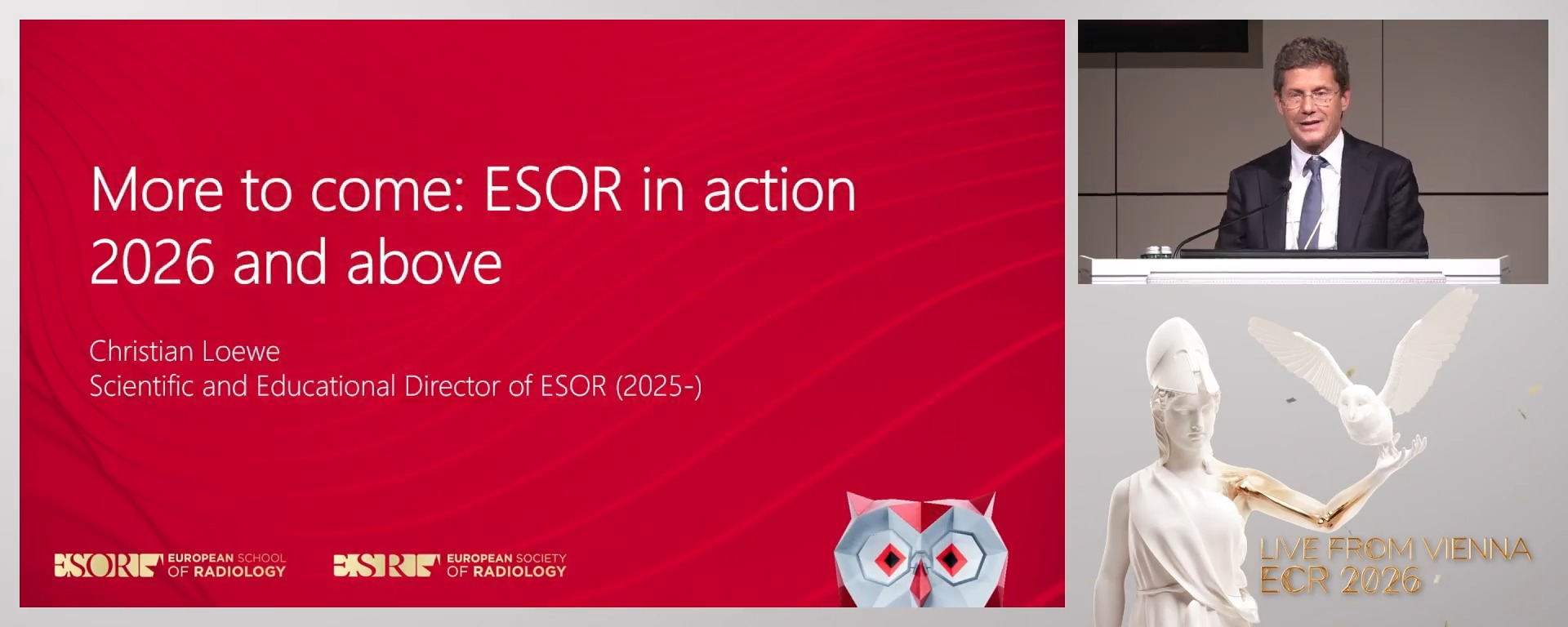 More to come: ESOR in action 2026 and above

Christian Loewe
Scientific and Educational Director of ESOR (2025-)

ESOR EUROPEAN SCHOOL OF RADIOLOGY

ESR EUROPEAN SOCIETY OF RADIOLOGY

LIVE FROM VIENNA
ECR 2026